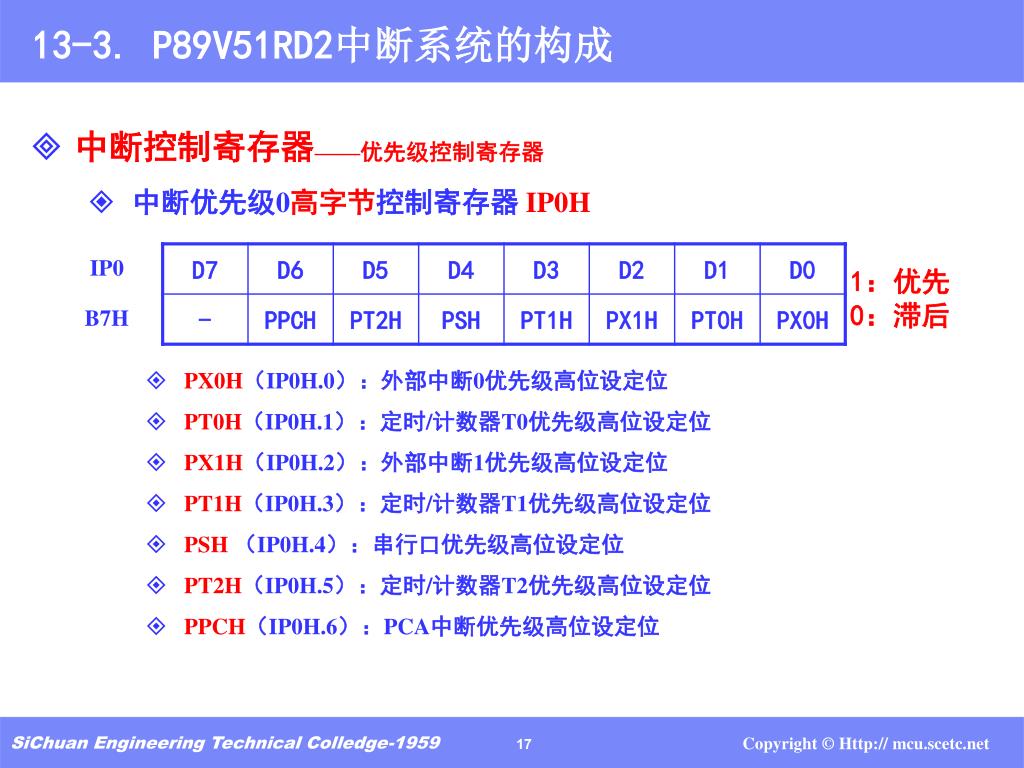 13-3. P89V51RD2中断系统的构成

◈ 中断控制寄存器——优先级控制寄存器

◈ 中断优先级0高字节控制寄存器 IP0H

IP0

B7H

| D7 | D6 | D5 | D4 | D3 | D2 | D1 | D0 |
|---|---|---|---|---|---|---|---|
| - | PPCH | PT2H | PSH | PT1H | PX1H | PT0H | PX0H |

1：优先
0：滞后

◈ PX0H（IP0H.0）：外部中断0优先级高位设定位

◈ PT0H（IP0H.1）：定时/计数器T0优先级高位设定位

◈ PX1H（IP0H.2）：外部中断1优先级高位设定位

◈ PT1H（IP0H.3）：定时/计数器T1优先级高位设定位

◈ PSH （IP0H.4）：串行口优先级高位设定位

◈ PT2H（IP0H.5）：定时/计数器T2优先级高位设定位

◈ PPCH（IP0H.6）：PCA中断优先级高位设定位

SiChuan Engineering Technical Colledge-1959 17 Copyright © Http:// mcu.scetc.net